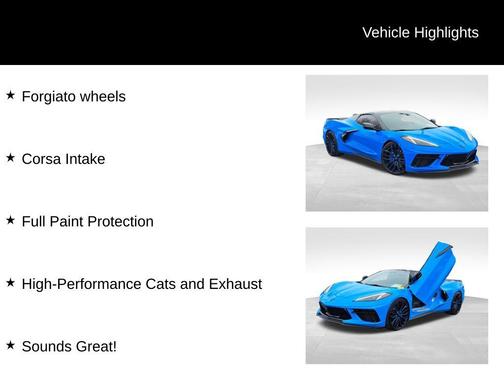 Vehicle Highlights

★ Forgiato wheels

★ Corsa Intake

★ Full Paint Protection

★ High-Performance Cats and Exhaust

★ Sounds Great!